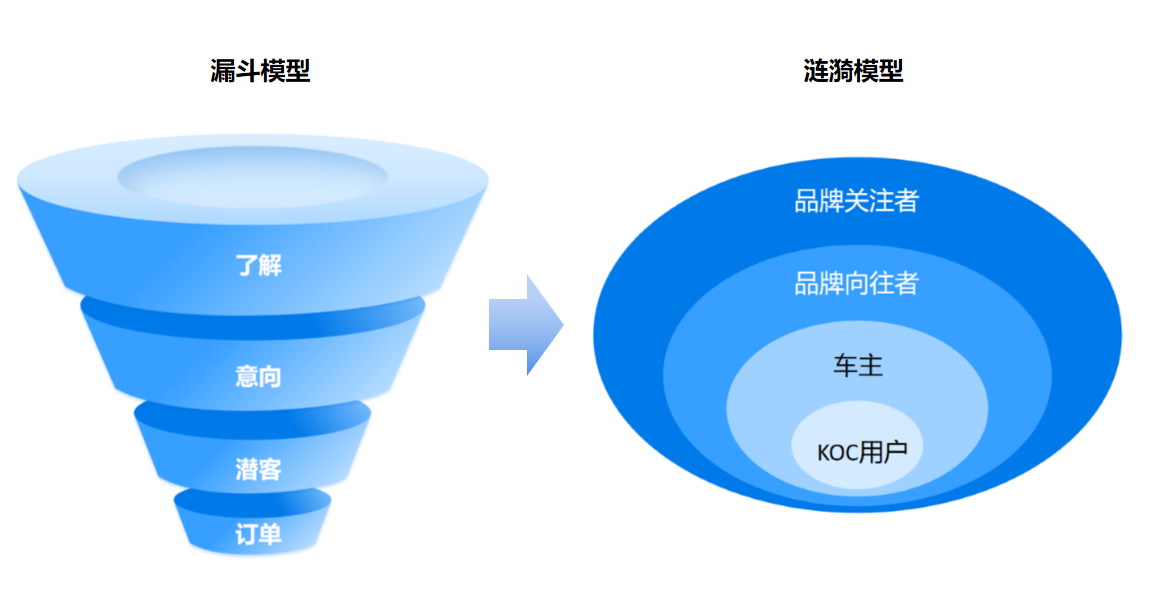 漏斗模型

了解

意向

潜客

订单

涟漪模型

品牌关注者

品牌向往者

车主

KOC用户